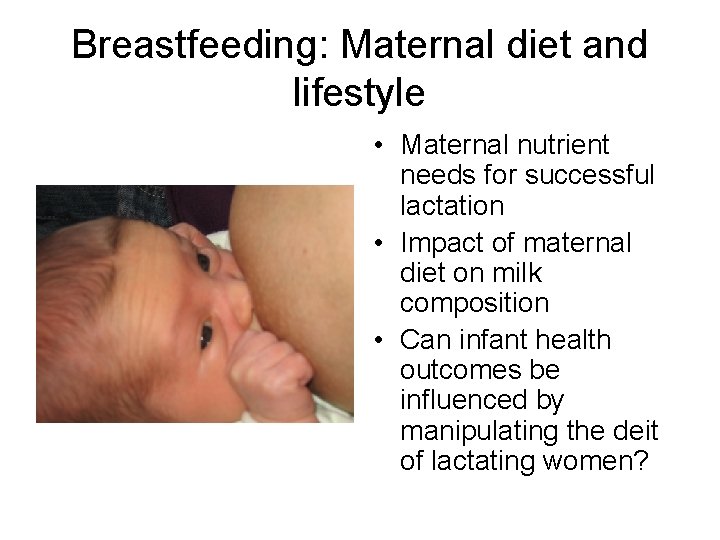 Breastfeeding: Maternal diet and lifestyle

• Maternal nutrient needs for successful lactation
• Impact of maternal diet on milk composition
• Can infant health outcomes be influenced by manipulating the deit of lactating women?